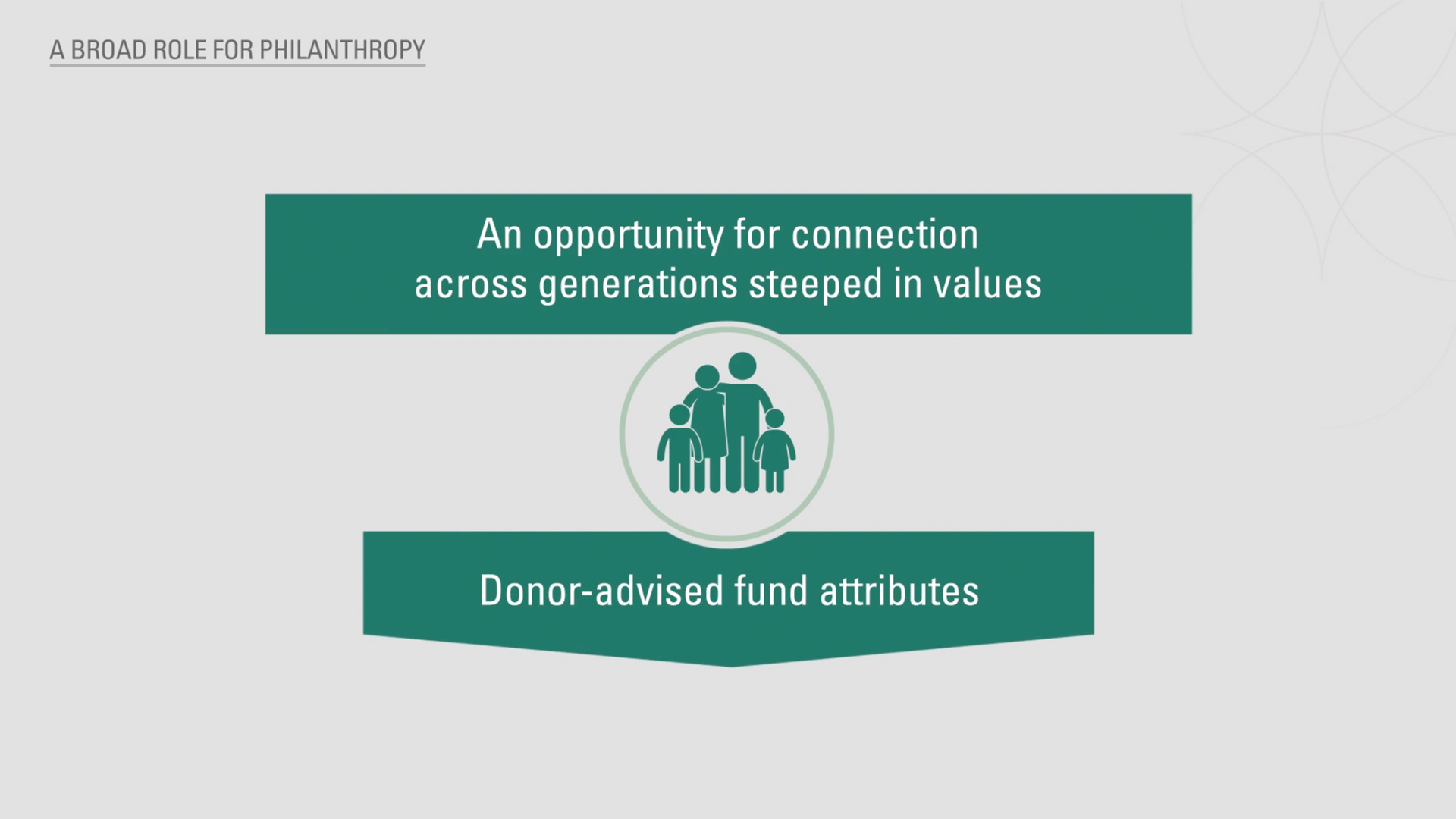 A BROAD ROLE FOR PHILANTHROPY

An opportunity for connection across generations steeped in values

Donor-advised fund attributes